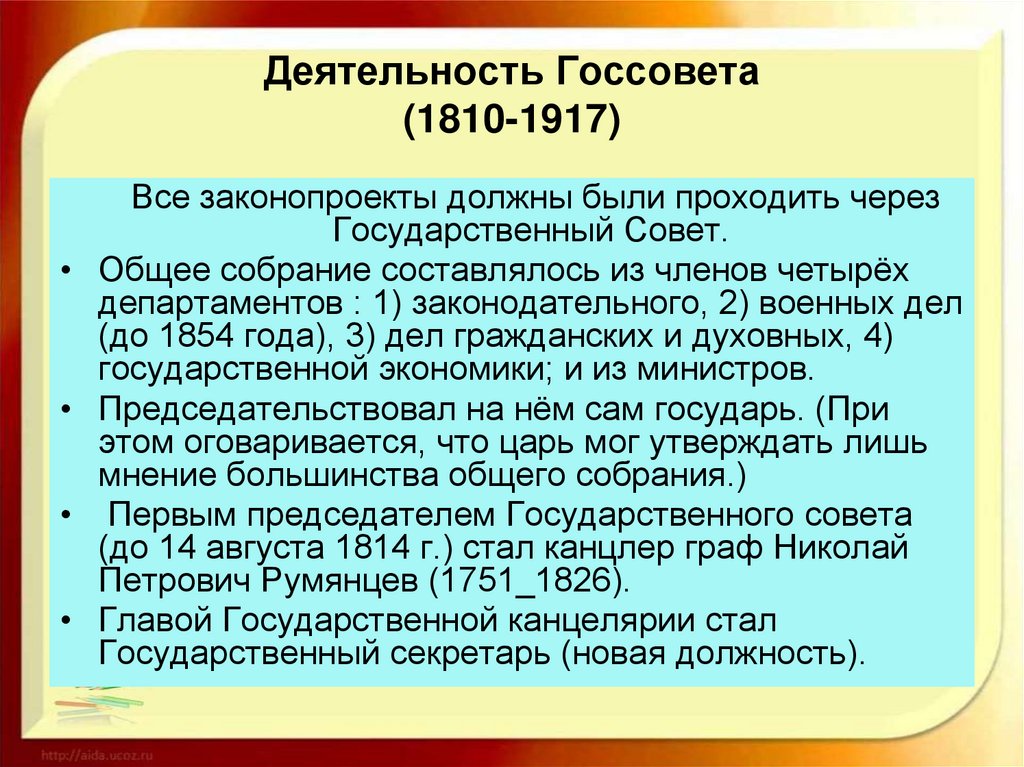 Деятельность Госсовета
(1810-1917)

Все законопроекты должны были проходить через Государственный Совет.

• Общее собрание составлялось из членов четырёх департаментов : 1) законодательного, 2) военных дел (до 1854 года), 3) дел гражданских и духовных, 4) государственной экономики; и из министров.
• Председательствовал на нём сам государь. (При этом оговаривается, что царь мог утверждать лишь мнение большинства общего собрания.)
• Первым председателем Государственного совета (до 14 августа 1814 г.) стал канцлер граф Николай Петрович Румянцев (1751_1826).
• Главой Государственной канцелярии стал Государственный секретарь (новая должность).

http://aida.ucoz.ru